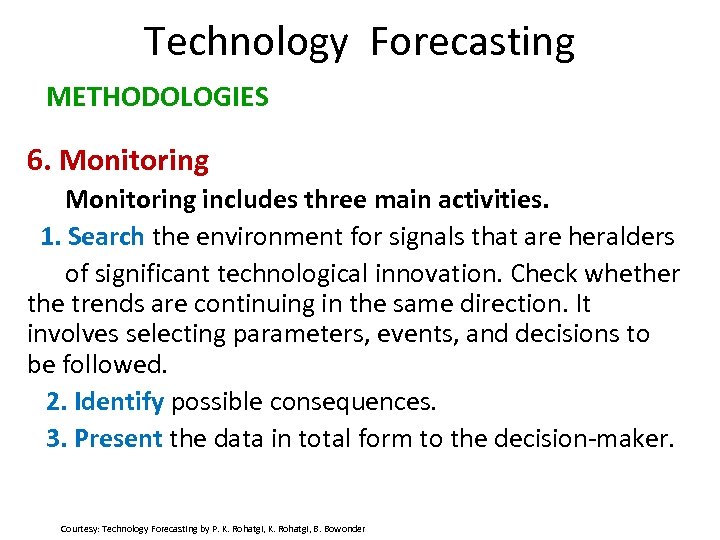 Technology Forecasting

METHODOLOGIES

6. Monitoring

Monitoring includes three main activities.

1. Search the environment for signals that are heralders of significant technological innovation. Check whether the trends are continuing in the same direction. It involves selecting parameters, events, and decisions to be followed.

2. Identify possible consequences.

3. Present the data in total form to the decision-maker.

Courtesy: Technology Forecasting by P. K. Rohatgi, K. Rohatgi, B. Bowonder